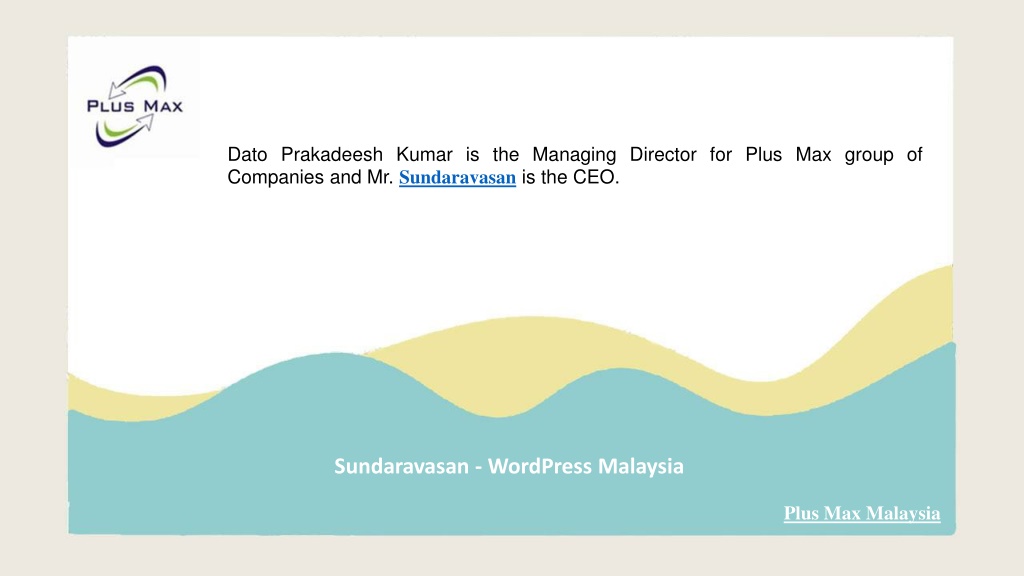 PLUS MAX

Dato Prakadeesh Kumar is the Managing Director for Plus Max group of Companies and Mr. Sundaravasan is the CEO.

Sundaravasan - WordPress Malaysia

Plus Max Malaysia